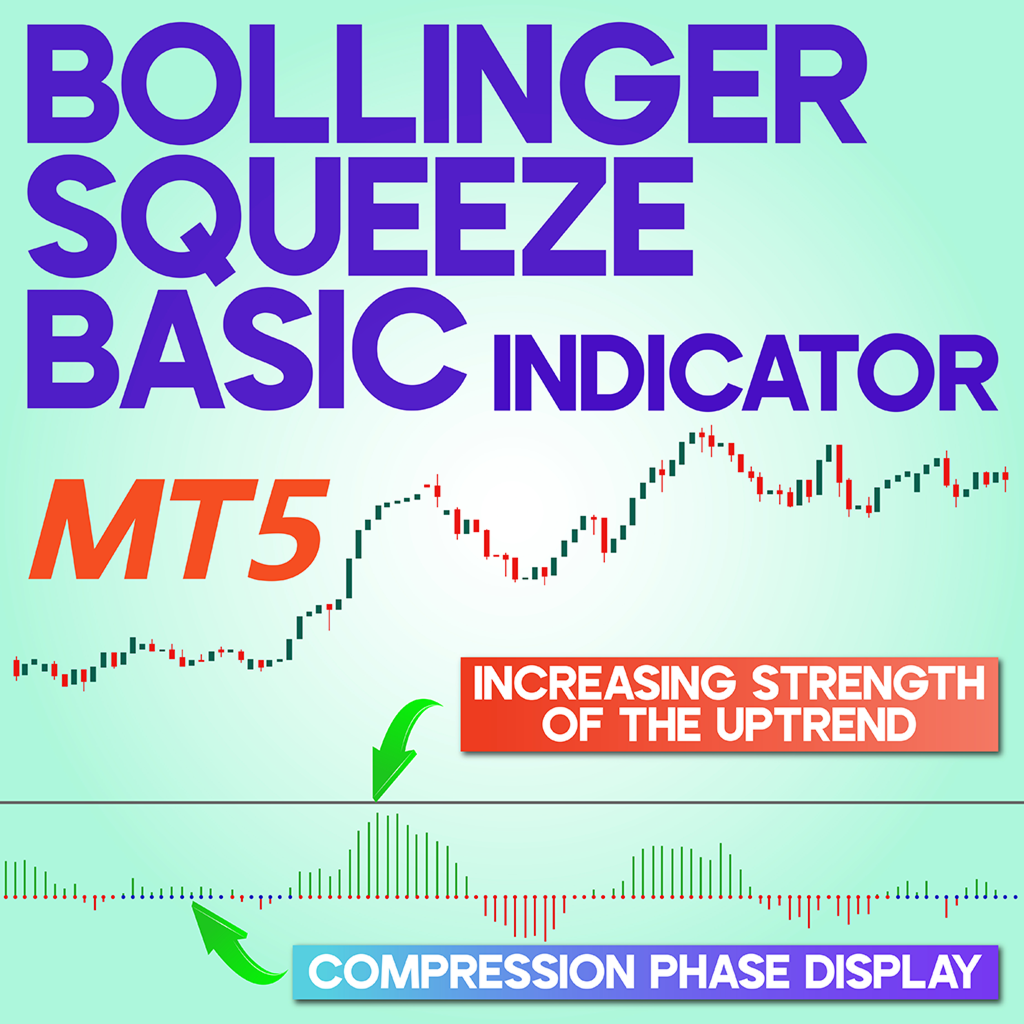 BOLLINGER SQUEEZE BASIC INDICATOR

MT5

INCREASING STRENGTH OF THE UPTREND

COMPRESSION PHASE DISPLAY